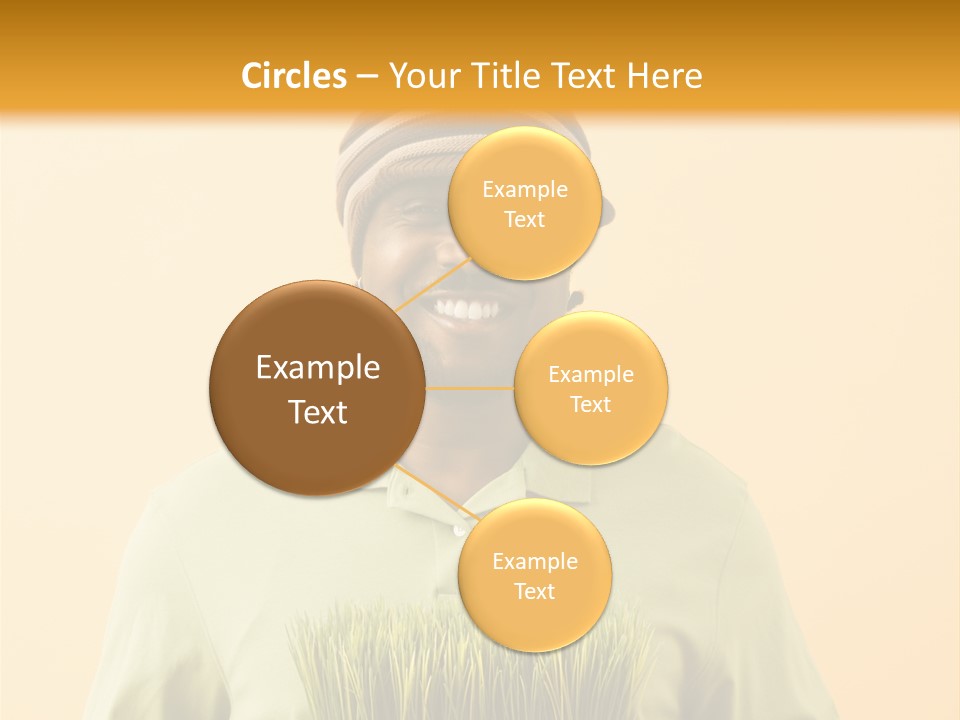 Circles – Your Title Text Here

Example Text

Example Text

Example Text

Example Text